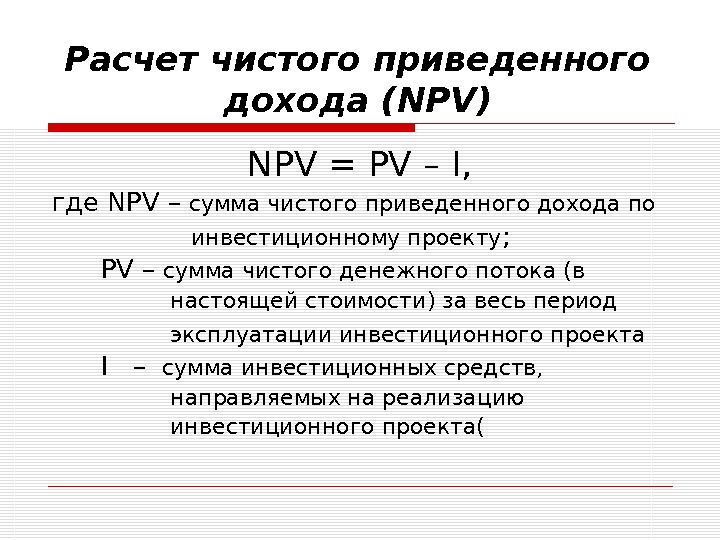 Расчет чистого приведенного дохода (NPV)

NPV = PV – I,

где NPV – сумма чистого приведенного дохода по инвестиционному проекту;

PV – сумма чистого денежного потока (в настоящей стоимости) за весь период эксплуатации инвестиционного проекта

I – сумма инвестиционных средств, направляемых на реализацию инвестиционного проекта(